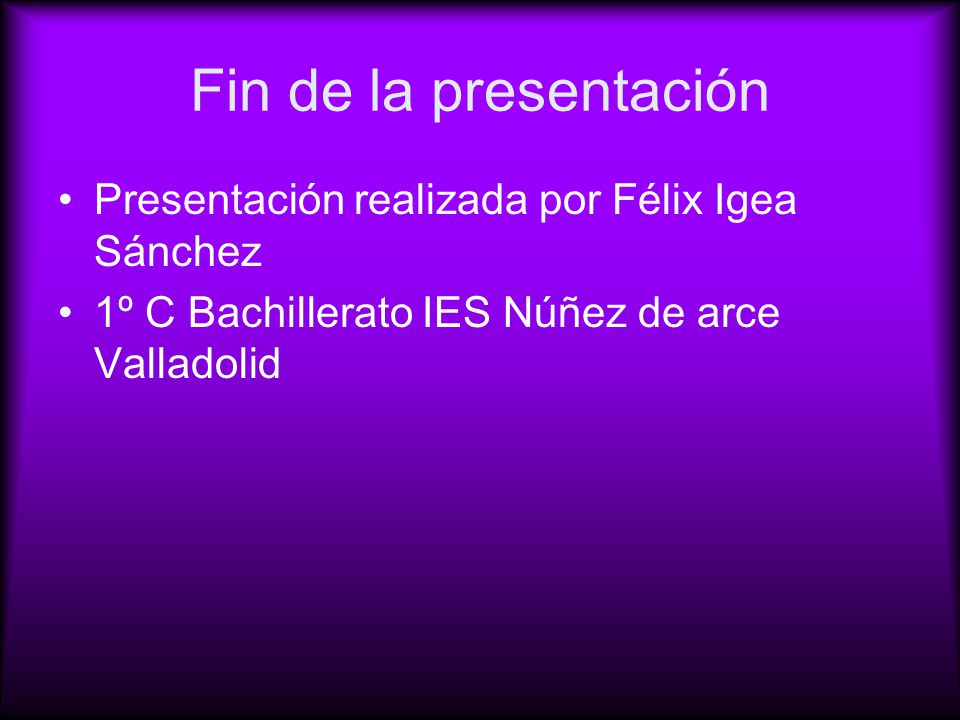 Fin de la presentación

• Presentación realizada por Félix Igea Sánchez

• 1º C Bachillerato IES Núñez de arce Valladolid